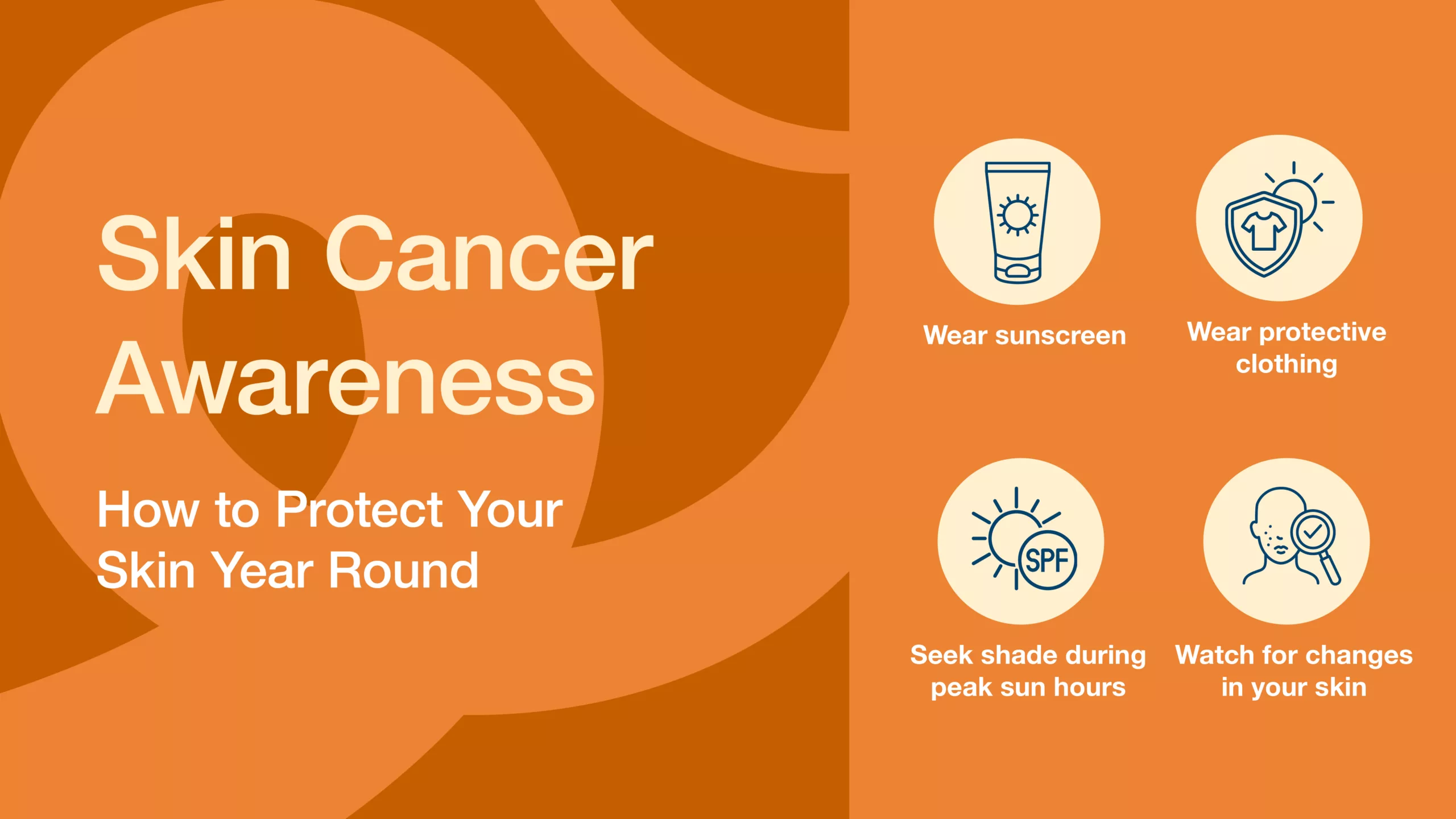 Skin Cancer Awareness

How to Protect Your Skin Year Round

Wear sunscreen

Wear protective clothing

SPF

Seek shade during peak sun hours

Watch for changes in your skin